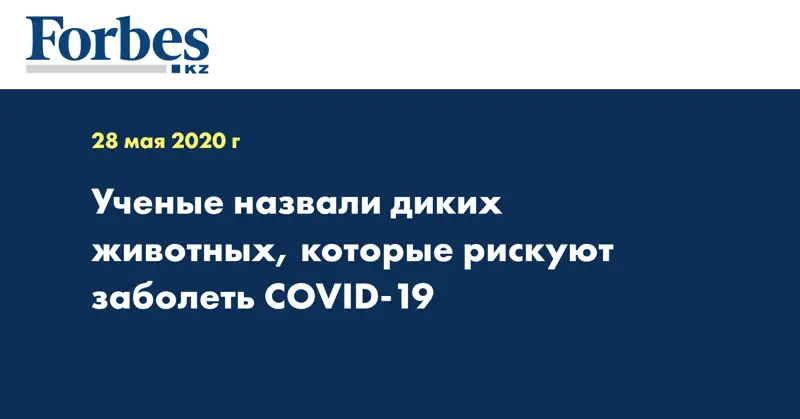 Forbes
KZ

28 мая 2020 г

Ученые назвали диких животных, которые рискуют заболеть COVID-19